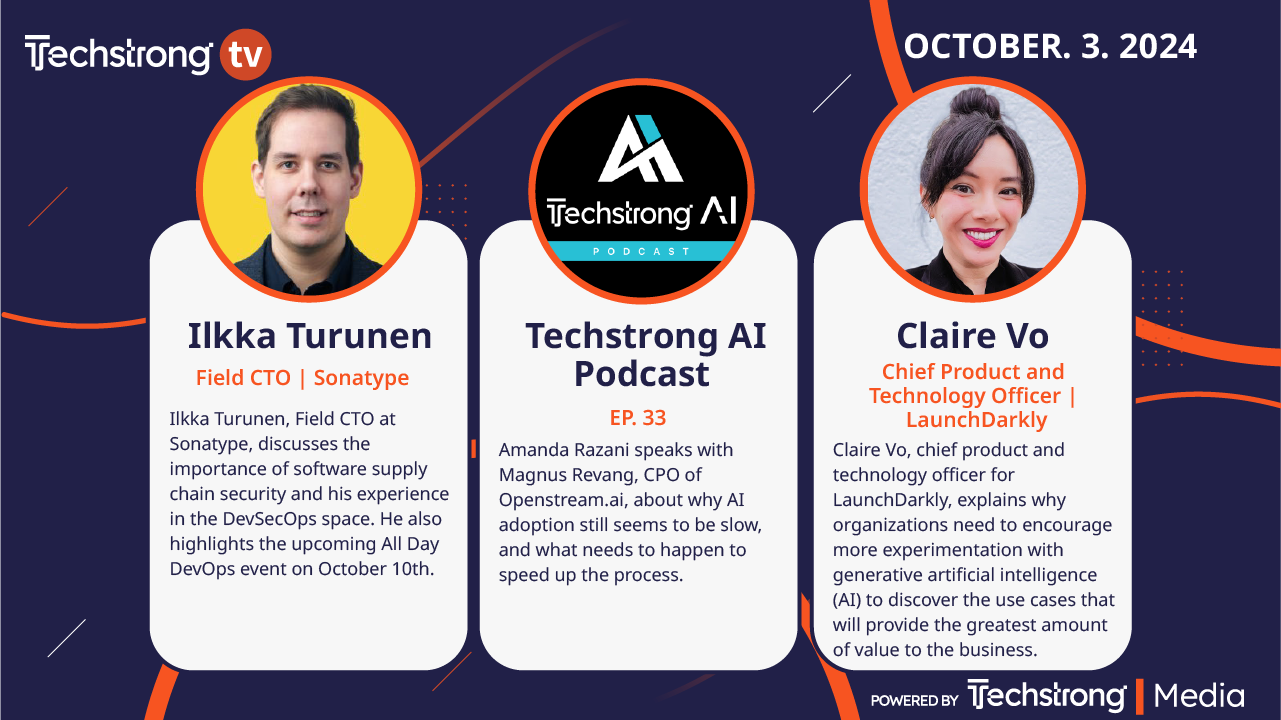 Techstrong tv

OCTOBER. 3. 2024

Ilkka Turunen

Field CTO | Sonatype

Ilkka Turunen, Field CTO at Sonatype, discusses the importance of software supply chain security and his experience in the DevSecOps space. He also highlights the upcoming All Day DevOps event on October 10th.

Techstrong AI
PODCAST

Techstrong AI Podcast

EP. 33

Amanda Razani speaks with Magnus Revang, CPO of Openstream.ai, about why AI adoption still seems to be slow, and what needs to happen to speed up the process.

Claire Vo

Chief Product and Technology Officer | LaunchDarkly

Claire Vo, chief product and technology officer for LaunchDarkly, explains why organizations need to encourage more experimentation with generative artificial intelligence (AI) to discover the use cases that will provide the greatest amount of value to the business.

POWERED BY Techstrong | Media